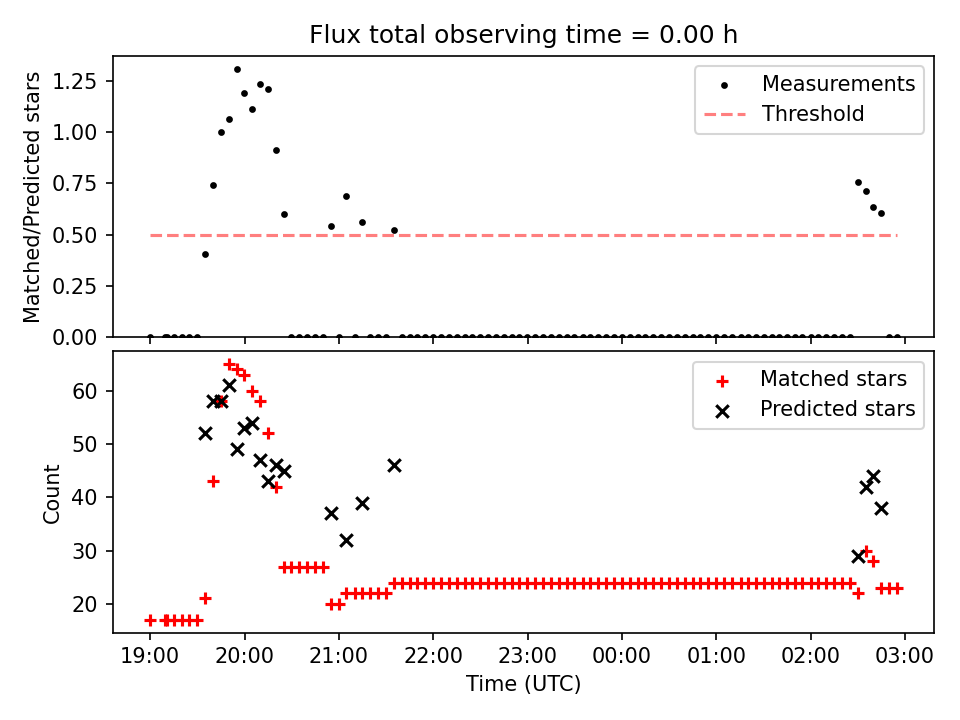 Flux total observing time = 0.00 h

Matched/Predicted stars

1.25
1.00
0.75
0.50
0.25
0.00

Measurements
Threshold

Count

60
50
40
30
20

Matched stars
Predicted stars

19:00
20:00
21:00
22:00
23:00
00:00
01:00
02:00
03:00

Time (UTC)